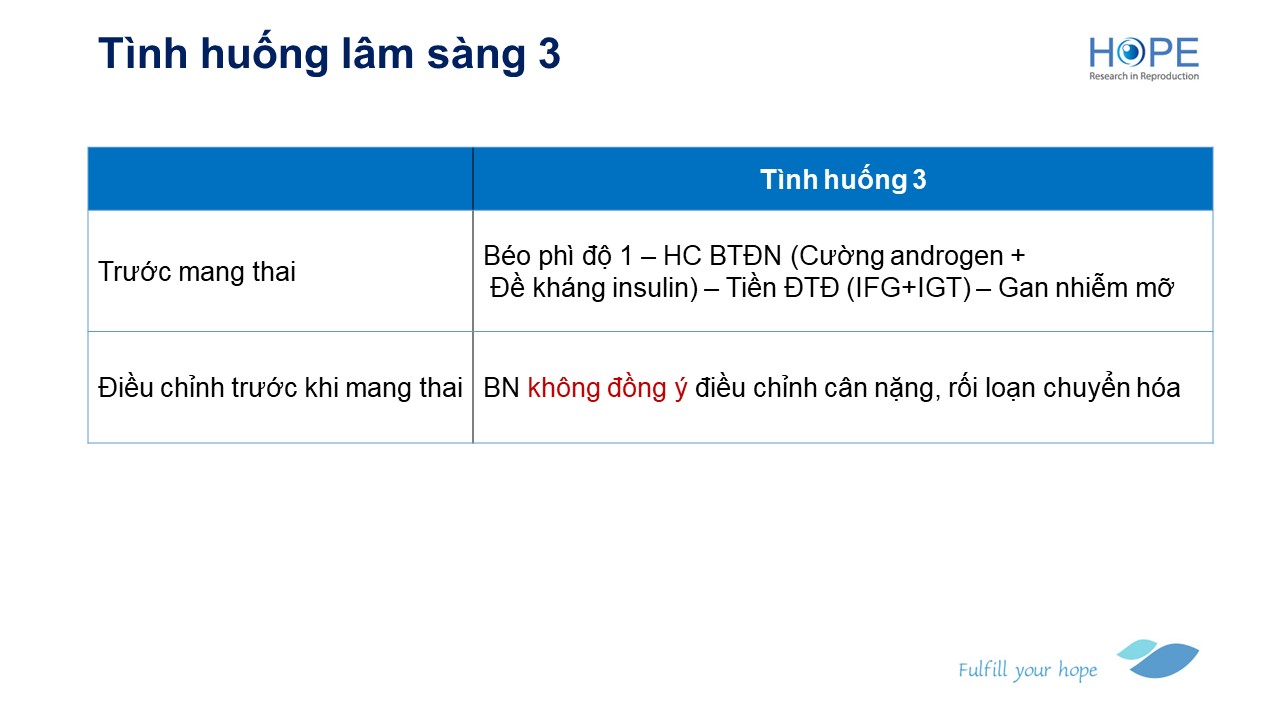 Tình huống lâm sàng 3

HOPE
Research in Reproduction

| | Tình huống 3 |
|---|---|
| Trước mang thai | Béo phì độ 1 – HC BTĐN (Cường androgen + Đề kháng insulin) – Tiền ĐTĐ (IFG+IGT) – Gan nhiễm mỡ |
| Điều chỉnh trước khi mang thai | BN không đồng ý điều chỉnh cân nặng, rối loạn chuyển hóa |

Fulfill your hope